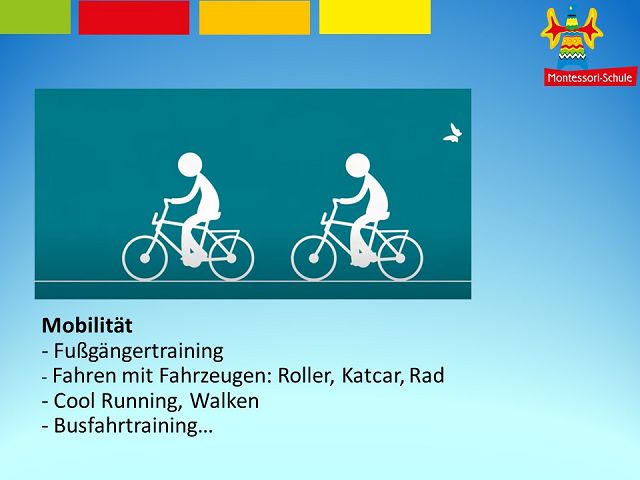 Montessori-Schule

Mobilität
- Fußgängertraining
- Fahren mit Fahrzeugen: Roller, Katcar, Rad
- Cool Running, Walken
- Busfahrtraining…